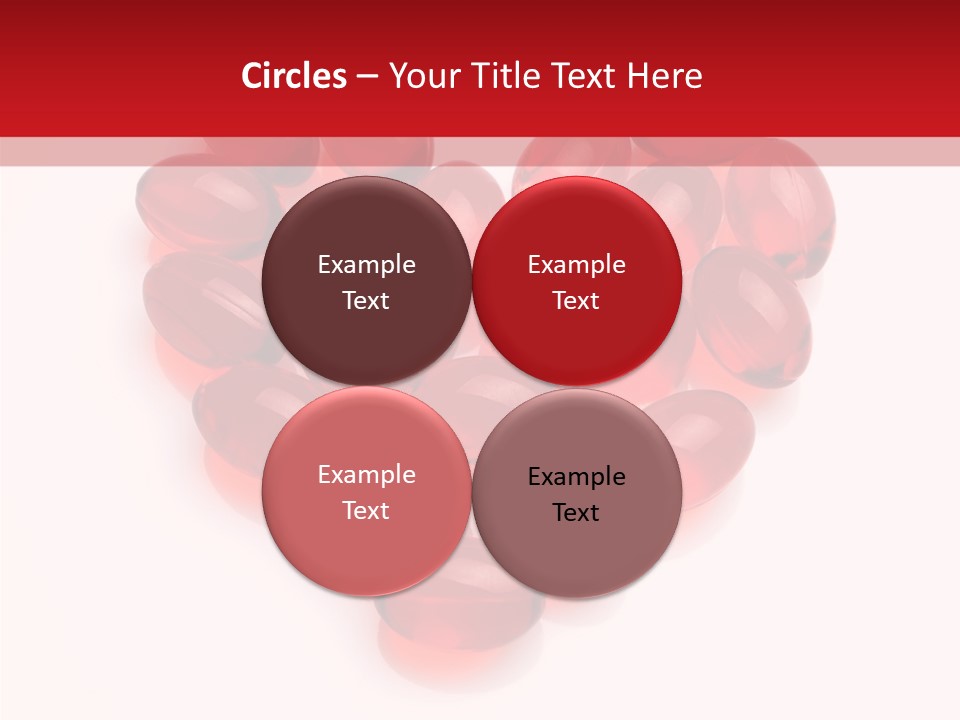 Circles – Your Title Text Here

Example Text

Example Text

Example Text

Example Text